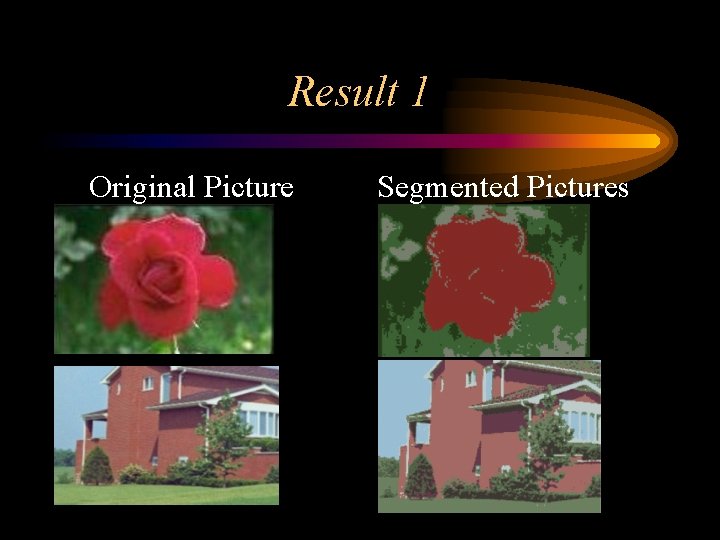 Result 1

Original Picture

Segmented Pictures